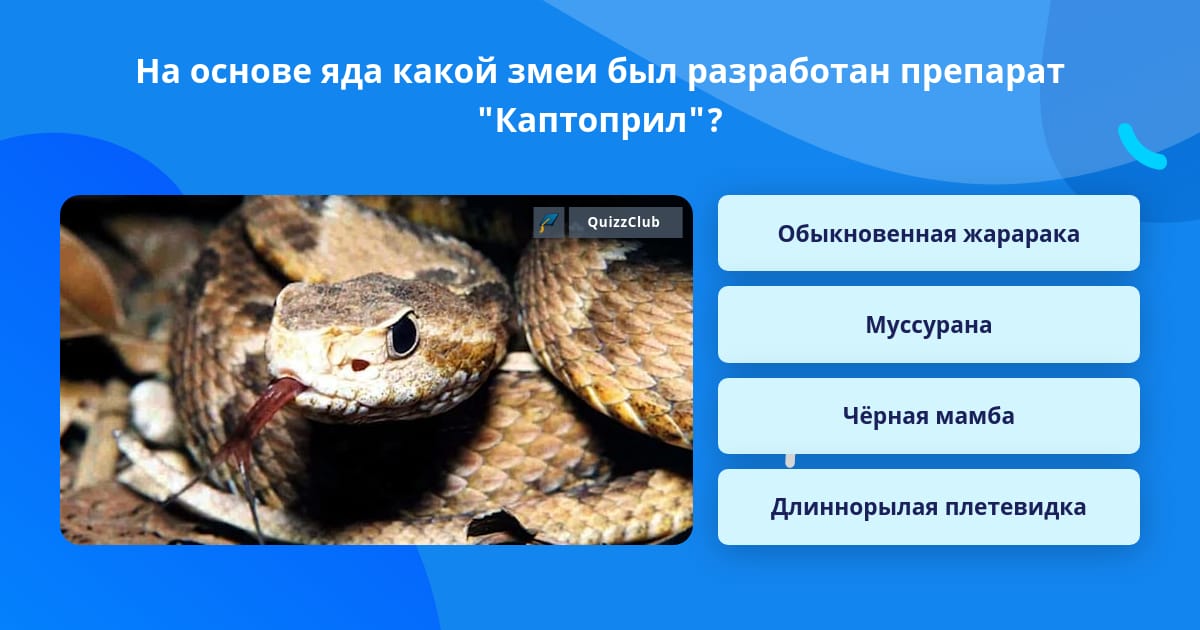 На основе яда какой змеи был разработан препарат "Каптоприл"?

QuizzClub

Обыкновенная жарарака

Муссурана

Чёрная мамба

Длиннорылая плетевидка